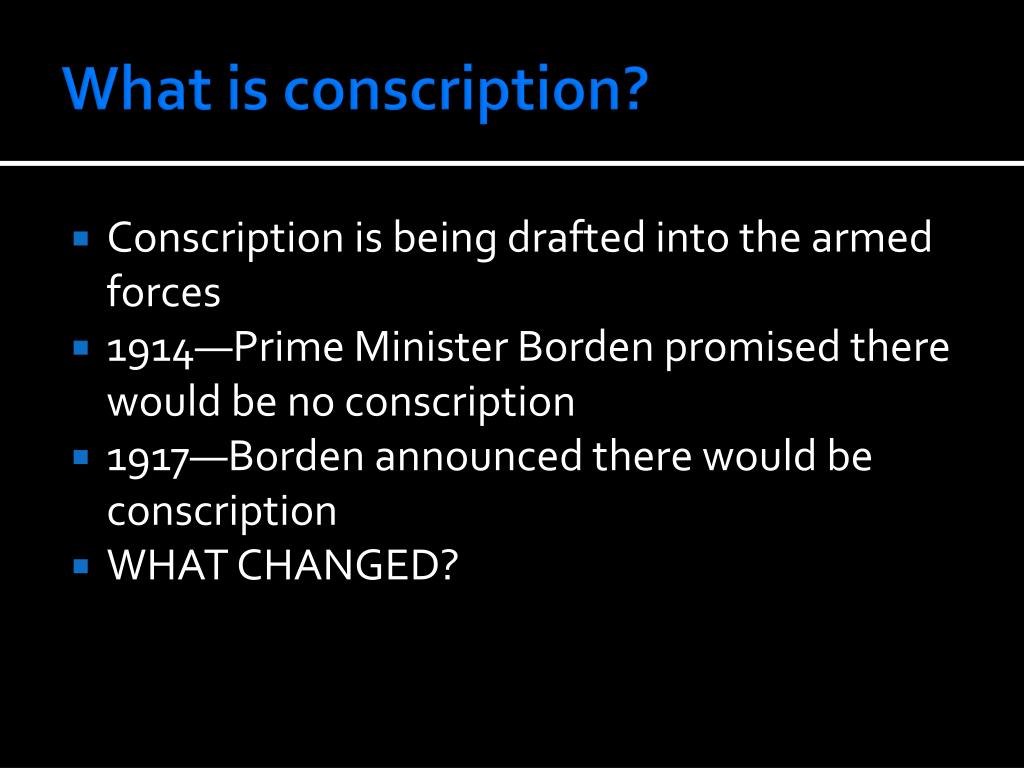 What is conscription?

- Conscription is being drafted into the armed forces
- 1914—Prime Minister Borden promised there would be no conscription
- 1917—Borden announced there would be conscription
- WHAT CHANGED?